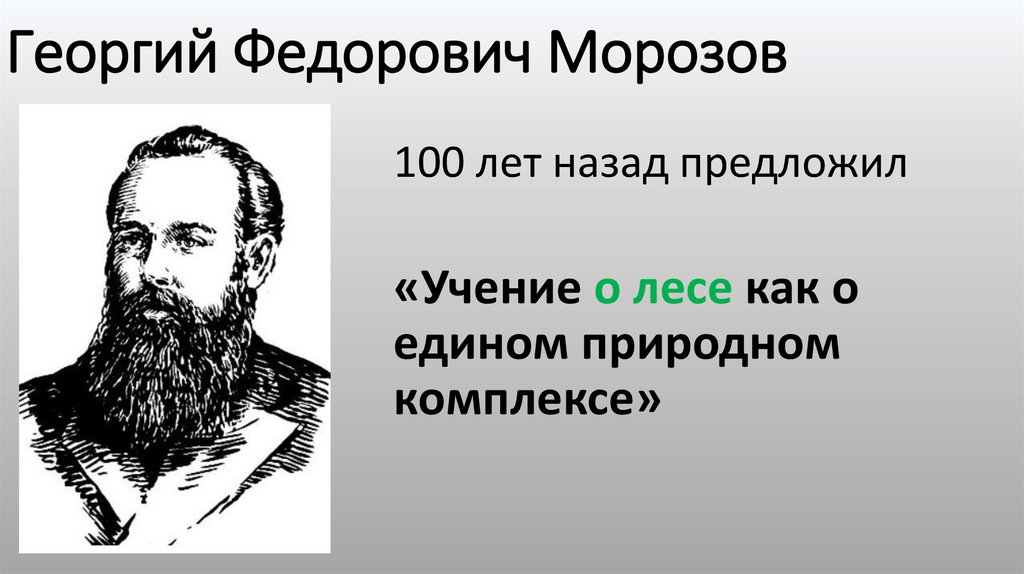 Георгий Федорович Морозов

100 лет назад предложил

«Учение о лесе как о едином природном комплексе»